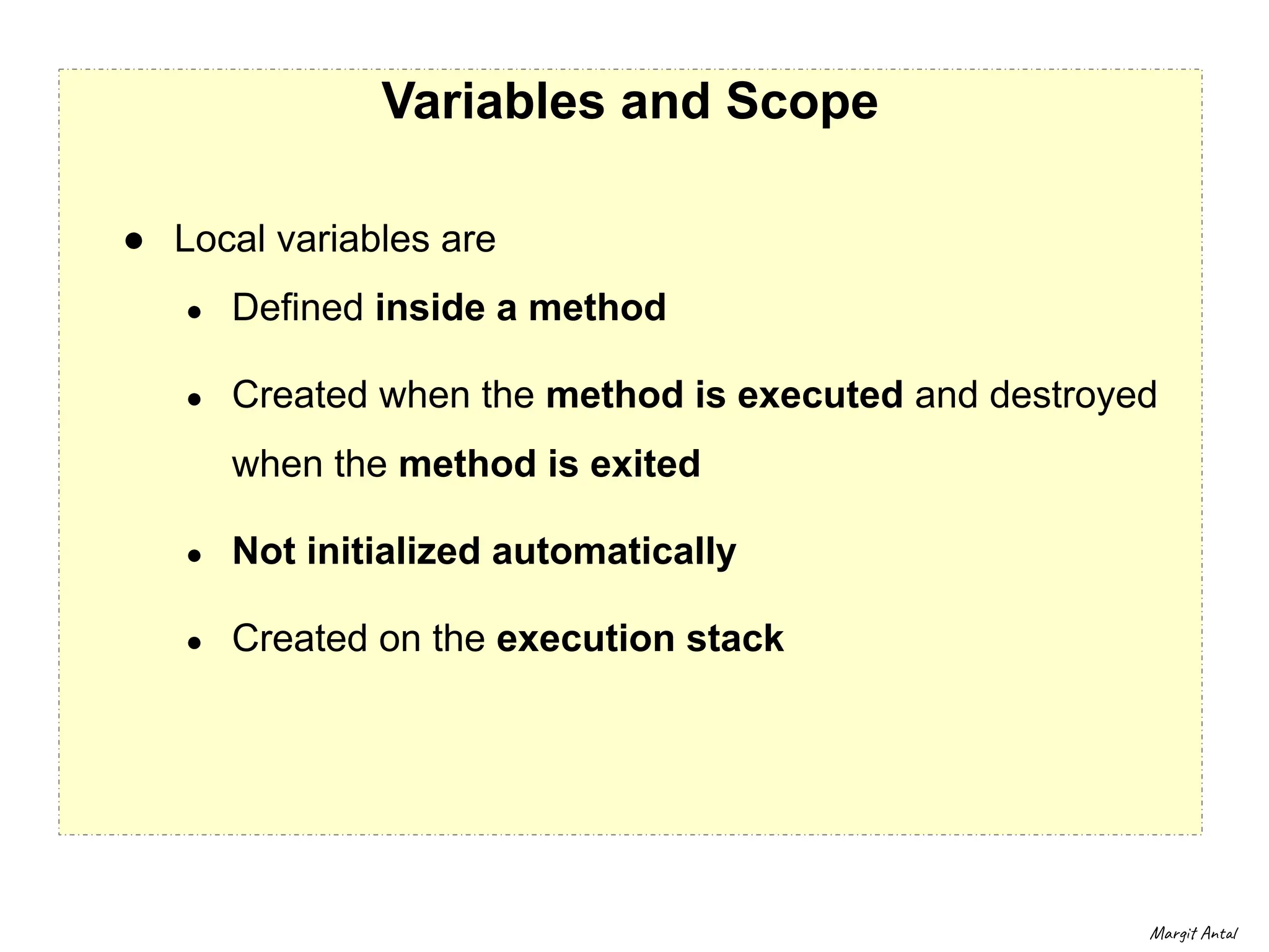 Variables and Scope

● Local variables are

• Defined inside a method

• Created when the method is executed and destroyed when the method is exited

• Not initialized automatically

• Created on the execution stack

Margit Antal